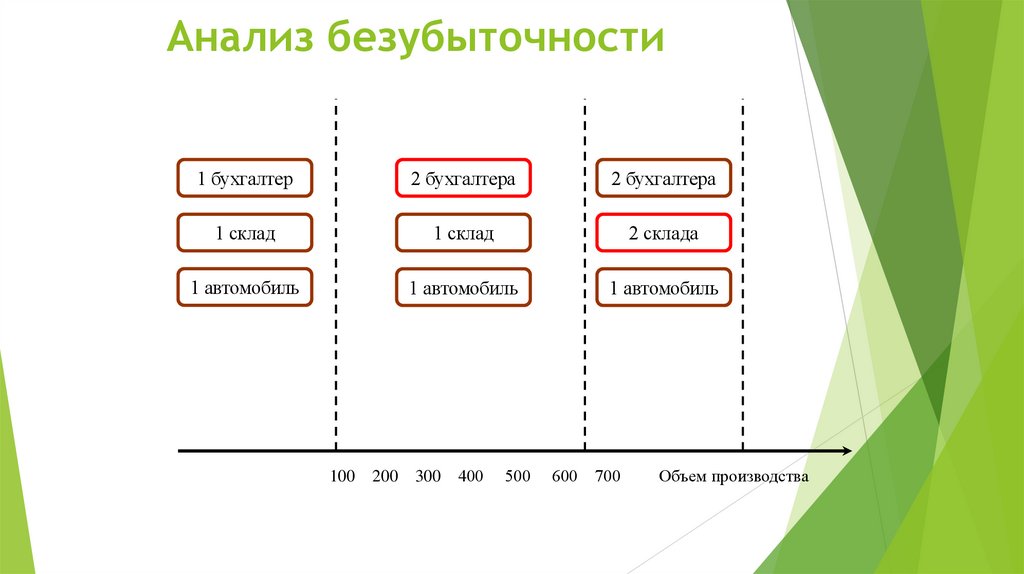 Анализ безубыточности

1 бухгалтер

1 склад

1 автомобиль

2 бухгалтера

1 склад

1 автомобиль

2 бухгалтера

2 склада

1 автомобиль

100 200 300 400 500 600 700 Объем производства